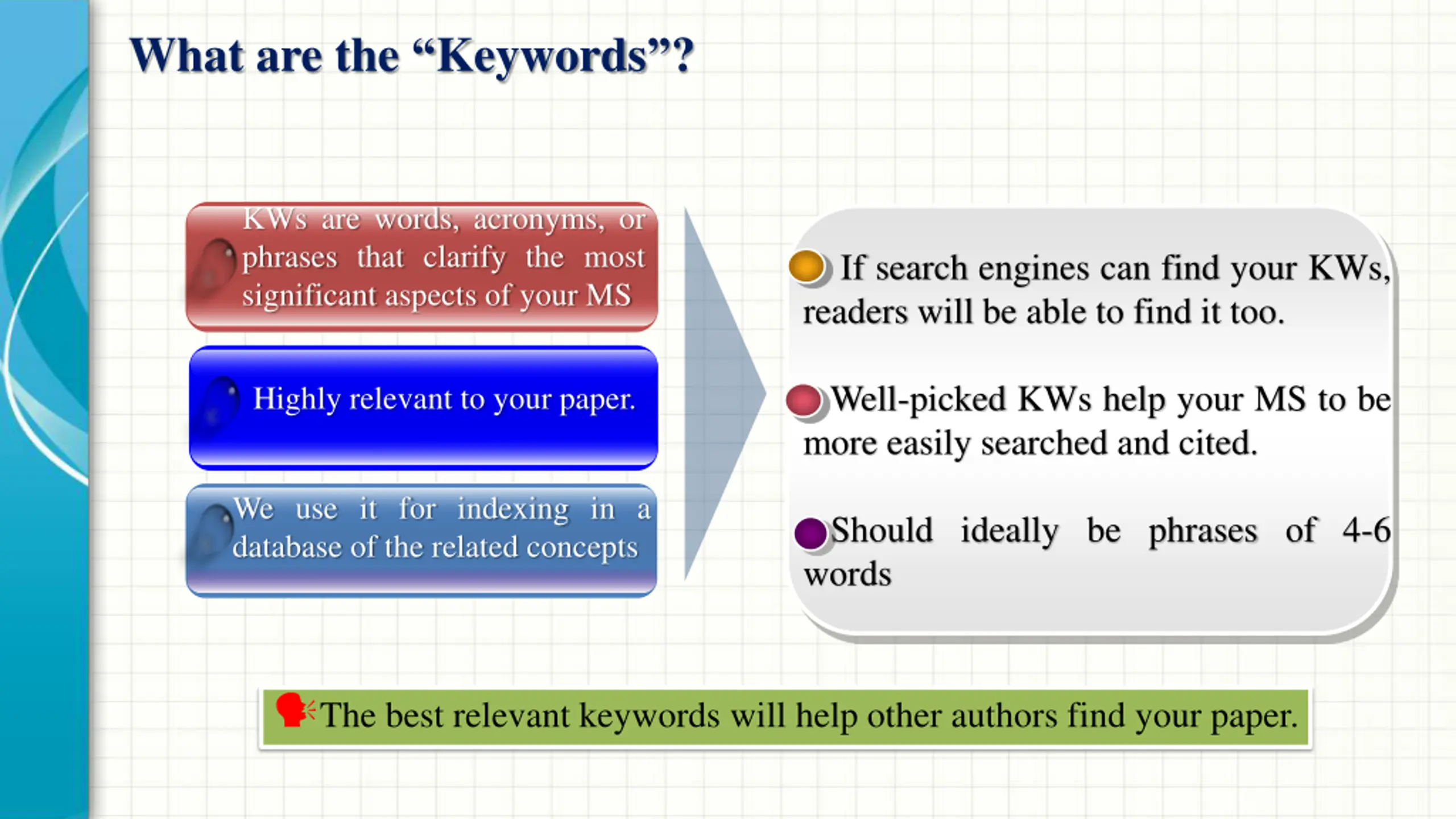 What are the “Keywords”?

KWs are words, acronyms, or phrases that clarify the most significant aspects of your MS

Highly relevant to your paper.

We use it for indexing in a database of the related concepts

If search engines can find your KWs, readers will be able to find it too.

Well-picked KWs help your MS to be more easily searched and cited.

Should ideally be phrases of 4-6 words

The best relevant keywords will help other authors find your paper.